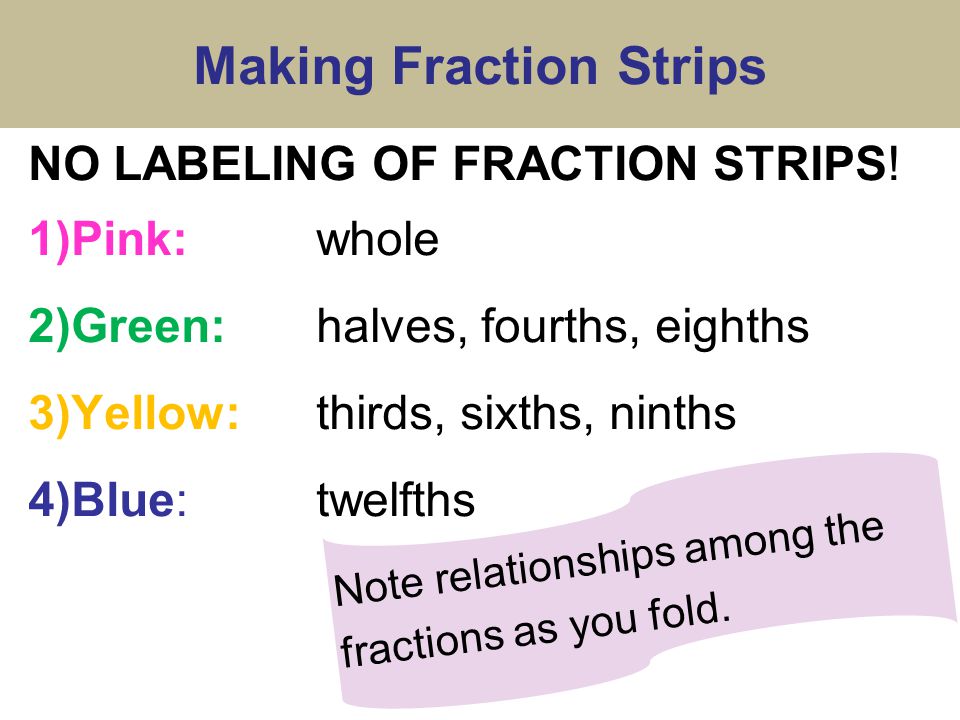 Making Fraction Strips

NO LABELING OF FRACTION STRIPS!

1)Pink: whole

2)Green: halves, fourths, eighths

3)Yellow: thirds, sixths, ninths

4)Blue: twelfths

Note relationships among the fractions as you fold.